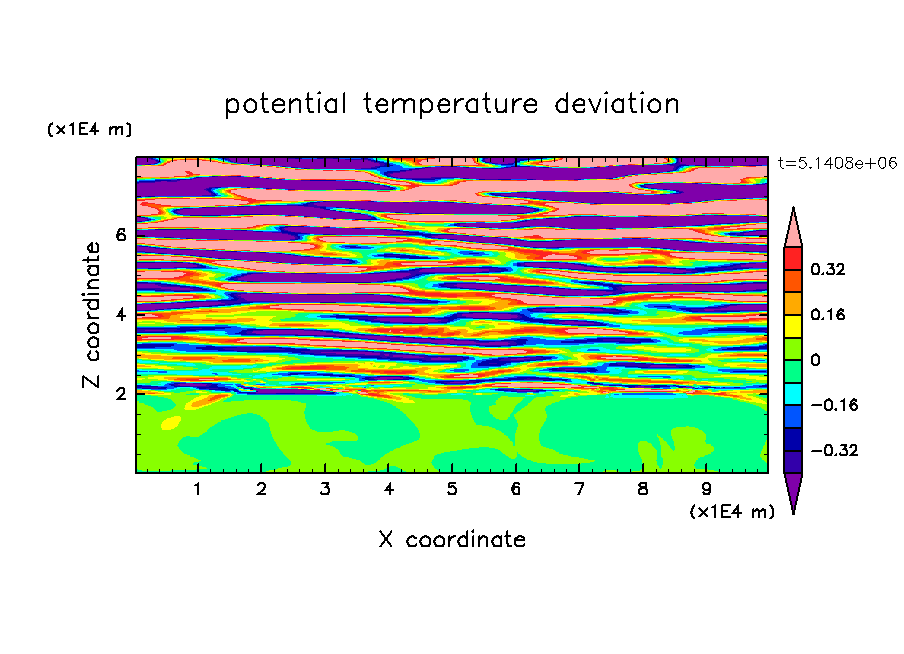 potential temperature deviation

(x1E4 m)

t=5.1408e+06

Z coordinate

6

4

2

0.32

0.16

0

−0.16

−0.32

1 2 3 4 5 6 7 8 9

(x1E4 m)

X coordinate